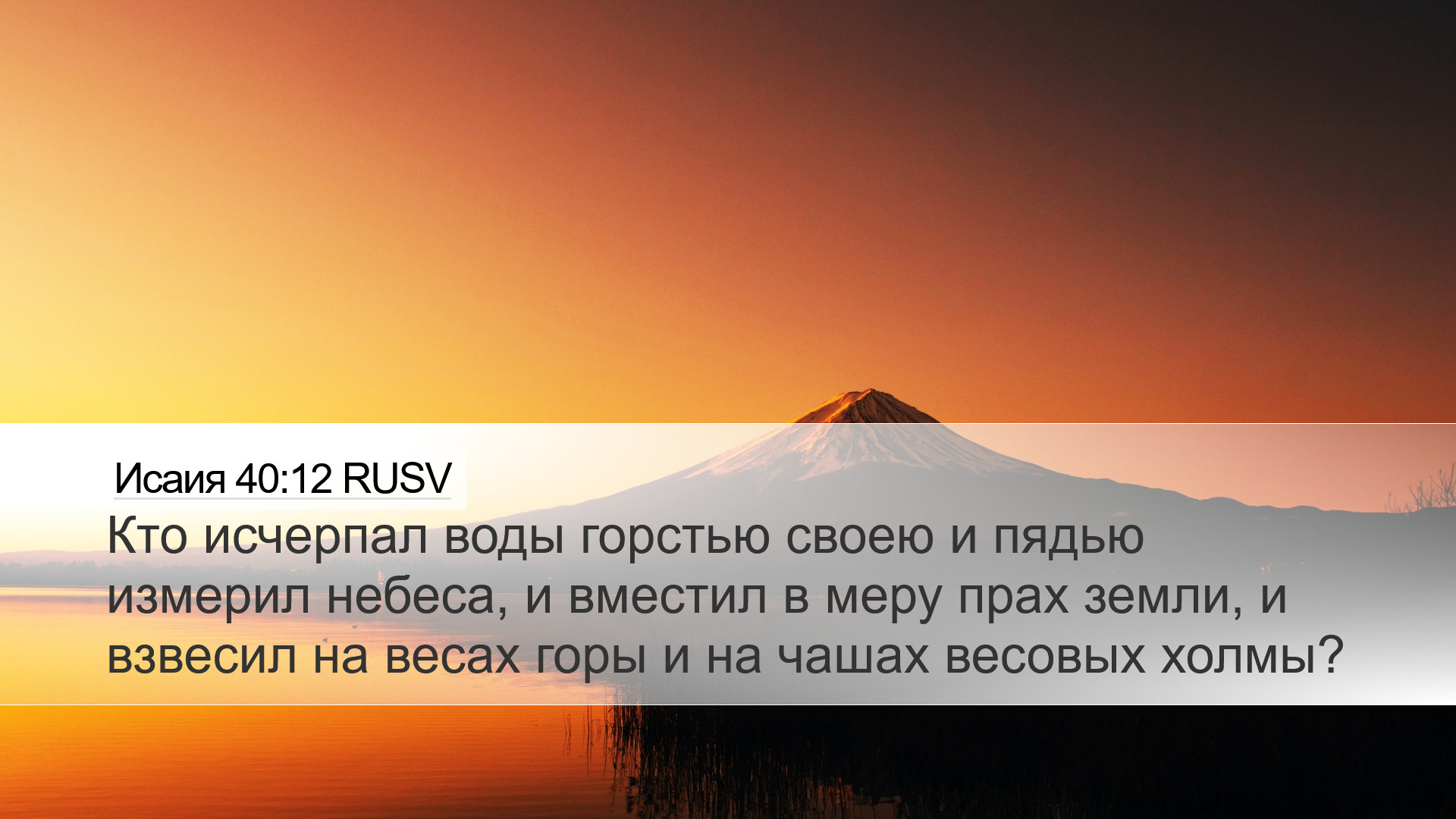 Исаия 40:12 RUSV

Кто исчерпал воды горстью своею и пядью измерил небеса, и вместил в меру прах земли, и взвесил на весах горы и на чашах весовых холмы?